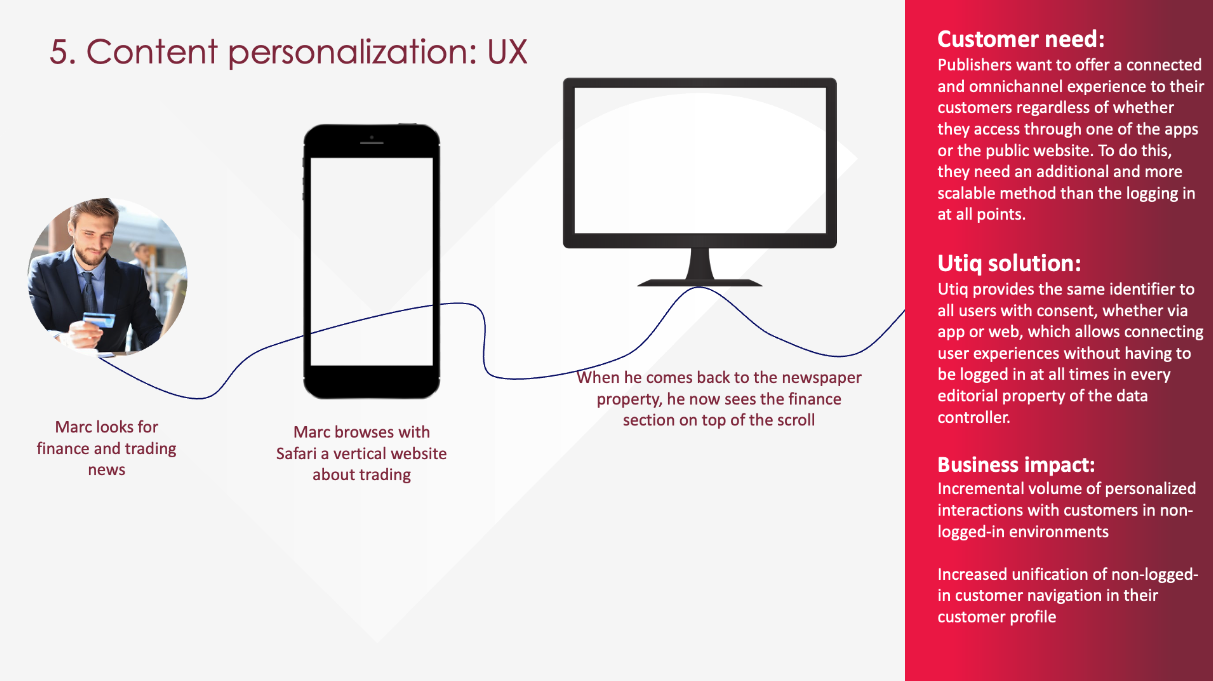 5. Content personalization: UX

Marc looks for finance and trading news

Marc browses with Safari a vertical website about trading

When he comes back to the newspaper property, he now sees the finance section on top of the scroll

Customer need:
Publishers want to offer a connected and omnichannel experience to their customers regardless of whether they access through one of the apps or the public website. To do this, they need an additional and more scalable method than the logging in at all points.

Utiq solution:
Utiq provides the same identifier to all users with consent, whether via app or web, which allows connecting user experiences without having to be logged in at all times in every editorial property of the data controller.

Business impact:
Incremental volume of personalized interactions with customers in non-logged-in environments

Increased unification of non-logged-in customer navigation in their customer profile